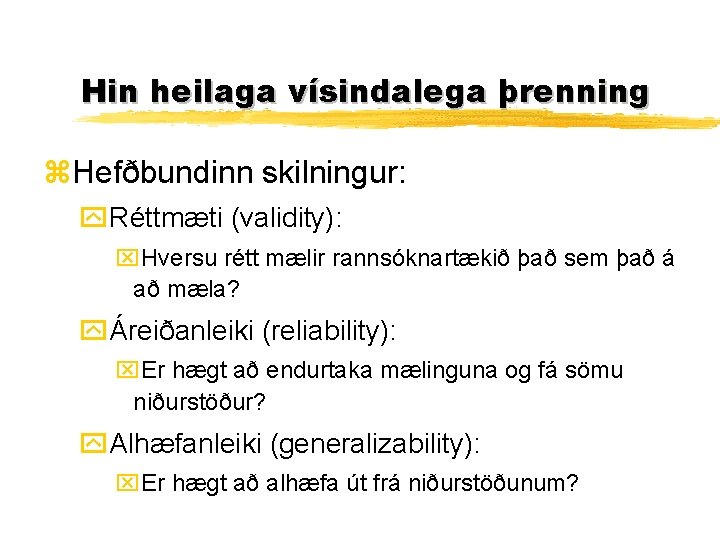 Hin heilaga vísindalega þrenning

Hefðbundinn skilningur:

Réttmæti (validity):

Hversu rétt mælir rannsóknartækið það sem það á að mæla?

Áreiðanleiki (reliability):

Er hægt að endurtaka mælinguna og fá sömu niðurstöður?

Alhæfanleiki (generalizability):

Er hægt að alhæfa út frá niðurstöðunum?